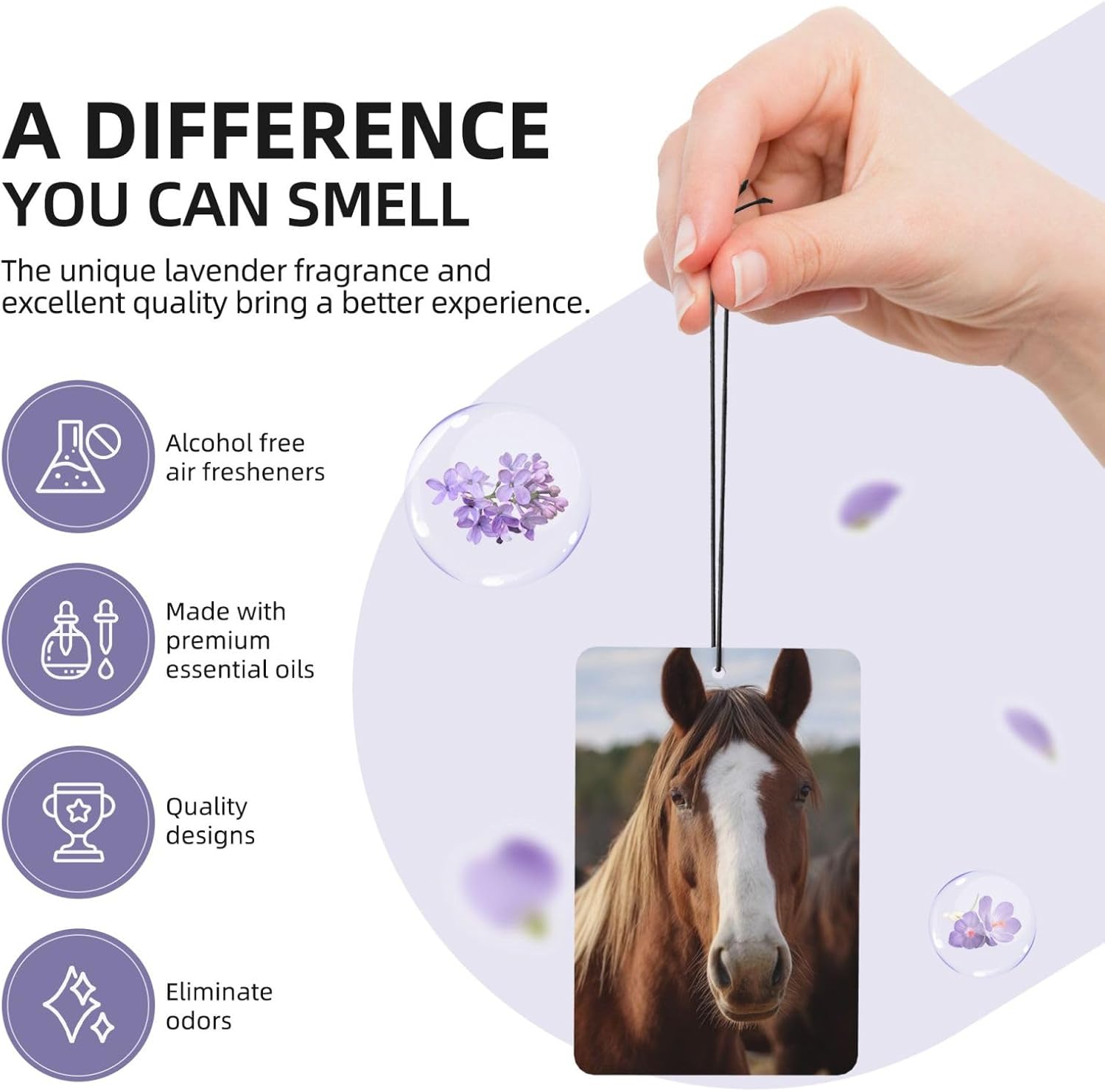 A DIFFERENCE
YOU CAN SMELL

The unique lavender fragrance and excellent quality bring a better experience.

Alcohol free air fresheners

Made with premium essential oils

Quality designs

Eliminate odors